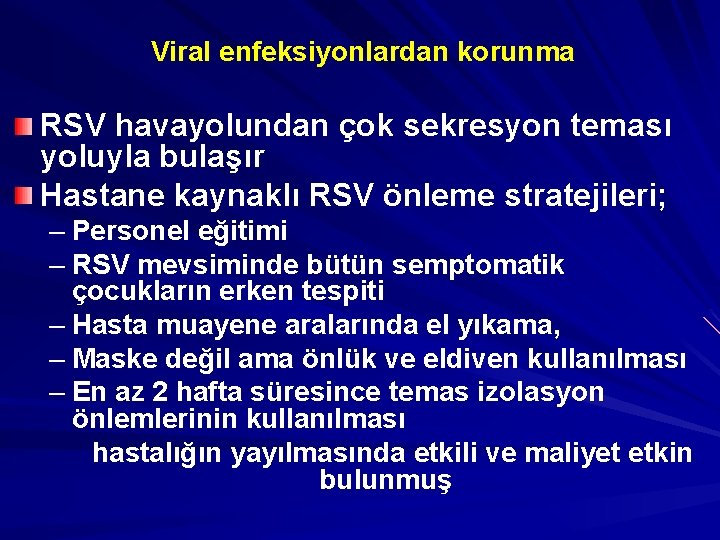 Viral enfeksiyonlardan korunma

RSV havayolundan çok sekresyon teması yoluyla bulaşır

Hastane kaynaklı RSV önleme stratejileri;

– Personel eğitimi
– RSV mevsiminde bütün semptomatik çocukların erken tespiti
– Hasta muayene aralarında el yıkama,
– Maske değil ama önlük ve eldiven kullanılması
– En az 2 hafta süresince temas izolasyon önlemlerinin kullanılması

hastalığın yayılmasında etkili ve maliyet etkin bulunmuş